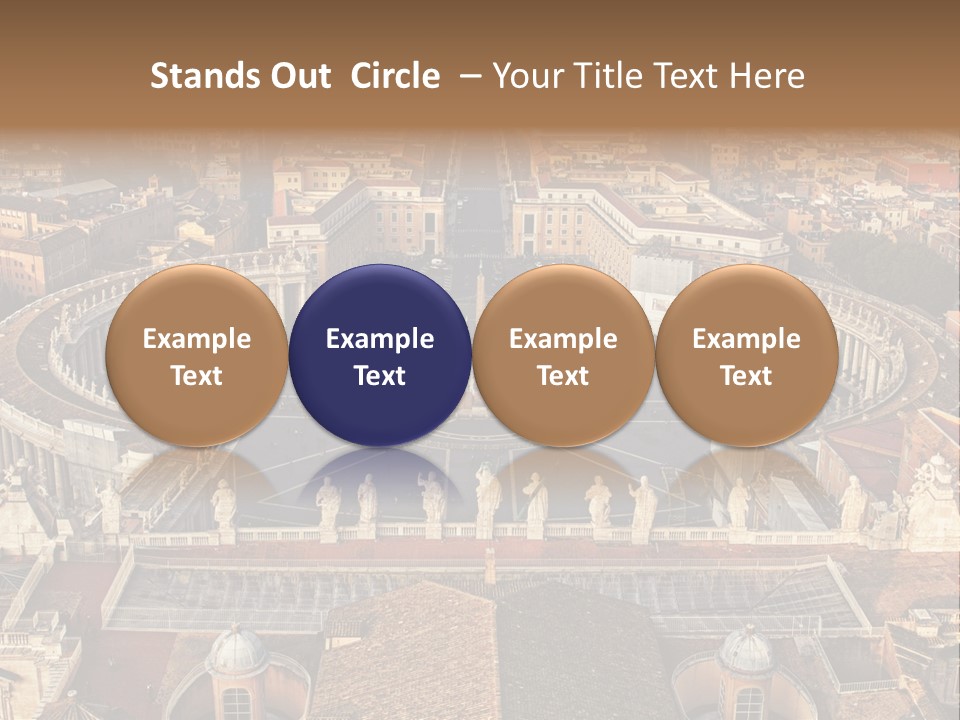 Stands Out  Circle  – Your Title Text Here

Example Text

Example Text

Example Text

Example Text